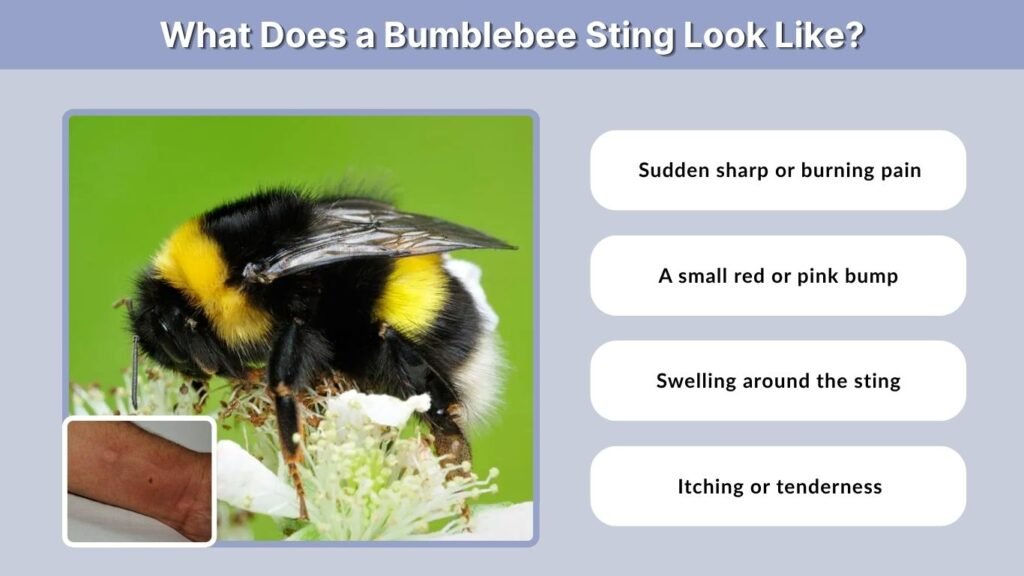 What Does a Bumblebee Sting Look Like?

Sudden sharp or burning pain

A small red or pink bump

Swelling around the sting

Itching or tenderness